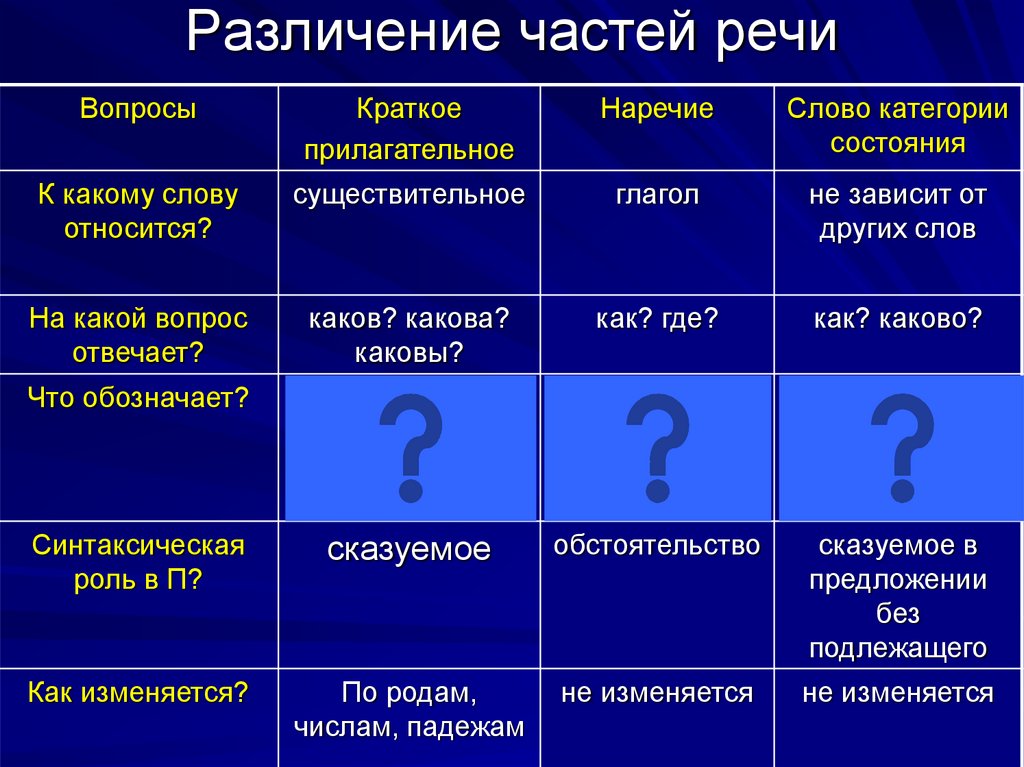 Различение частей речи

| Вопросы | Краткое прилагательное | Наречие | Слово категории состояния |
|---|---|---|---|
| К какому слову относится? | существительное | глагол | не зависит от других слов |
| На какой вопрос отвечает? | каков? какова? каковы? | как? где? | как? каково? |
| Что обозначает? | ? | ? | ? |
| Синтаксическая роль в П? | сказуемое | обстоятельство | сказуемое в предложении без подлежащего |
| Как изменяется? | По родам, числам, падежам | не изменяется | не изменяется |